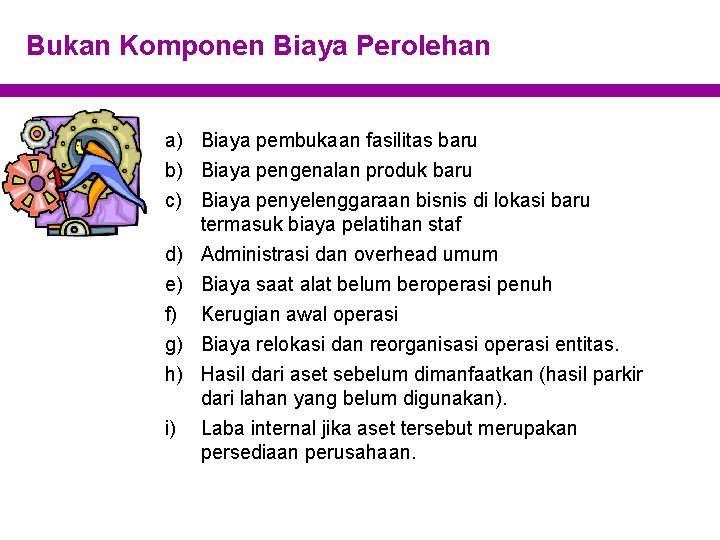 Bukan Komponen Biaya Perolehan

a) Biaya pembukaan fasilitas baru
b) Biaya pengenalan produk baru
c) Biaya penyelenggaraan bisnis di lokasi baru termasuk biaya pelatihan staf
d) Administrasi dan overhead umum
e) Biaya saat alat belum beroperasi penuh
f) Kerugian awal operasi
g) Biaya relokasi dan reorganisasi operasi entitas.
h) Hasil dari aset sebelum dimanfaatkan (hasil parkir dari lahan yang belum digunakan).
i) Laba internal jika aset tersebut merupakan persediaan perusahaan.